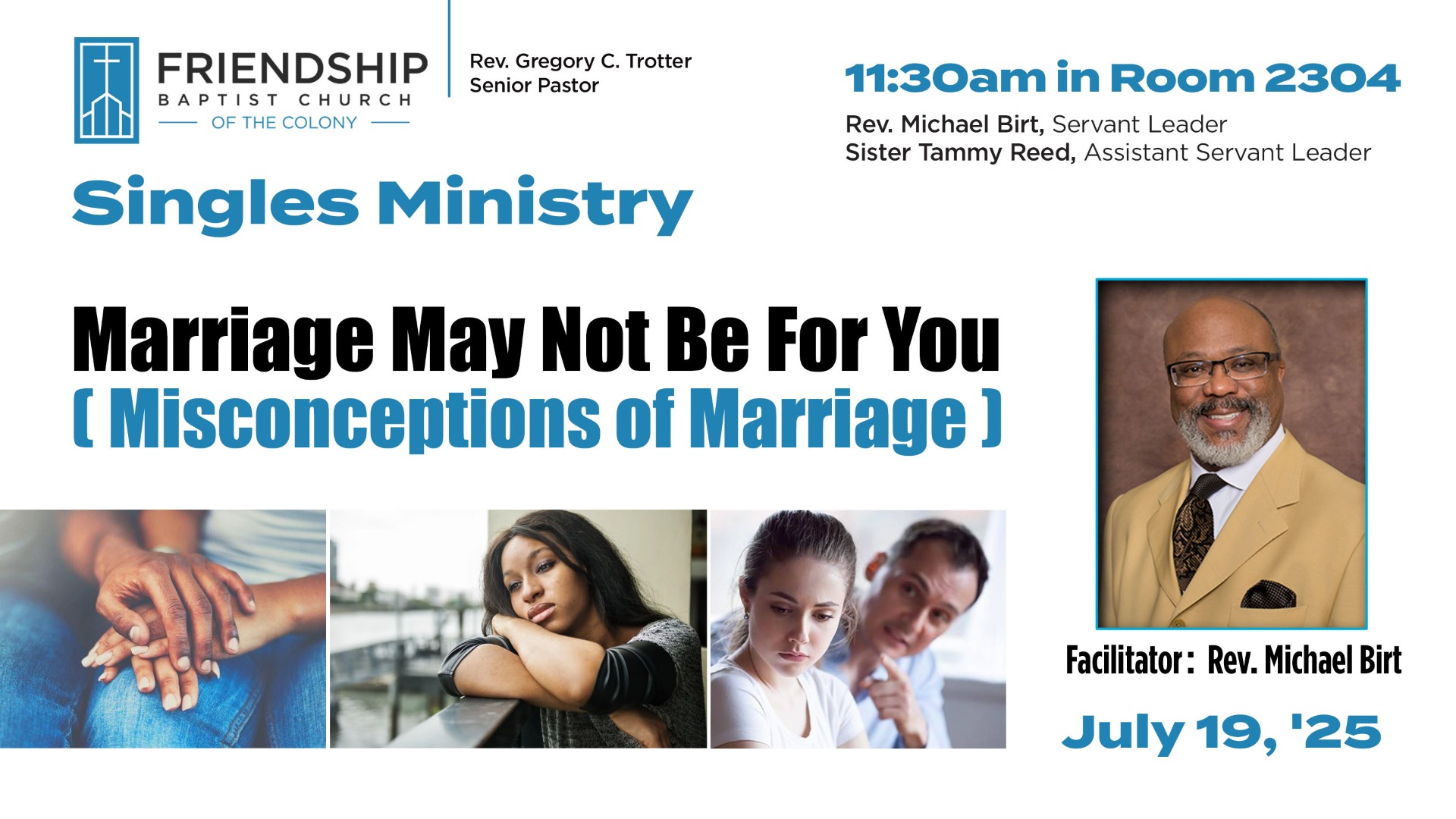 FRIENDSHIP
BAPTIST CHURCH
OF THE COLONY

Rev. Gregory C. Trotter
Senior Pastor

11:30am in Room 2304

Rev. Michael Birt, Servant Leader
Sister Tammy Reed, Assistant Servant Leader

Singles Ministry

Marriage May Not Be For You
( Misconceptions of Marriage )

Facilitator : Rev. Michael Birt

July 19, '25